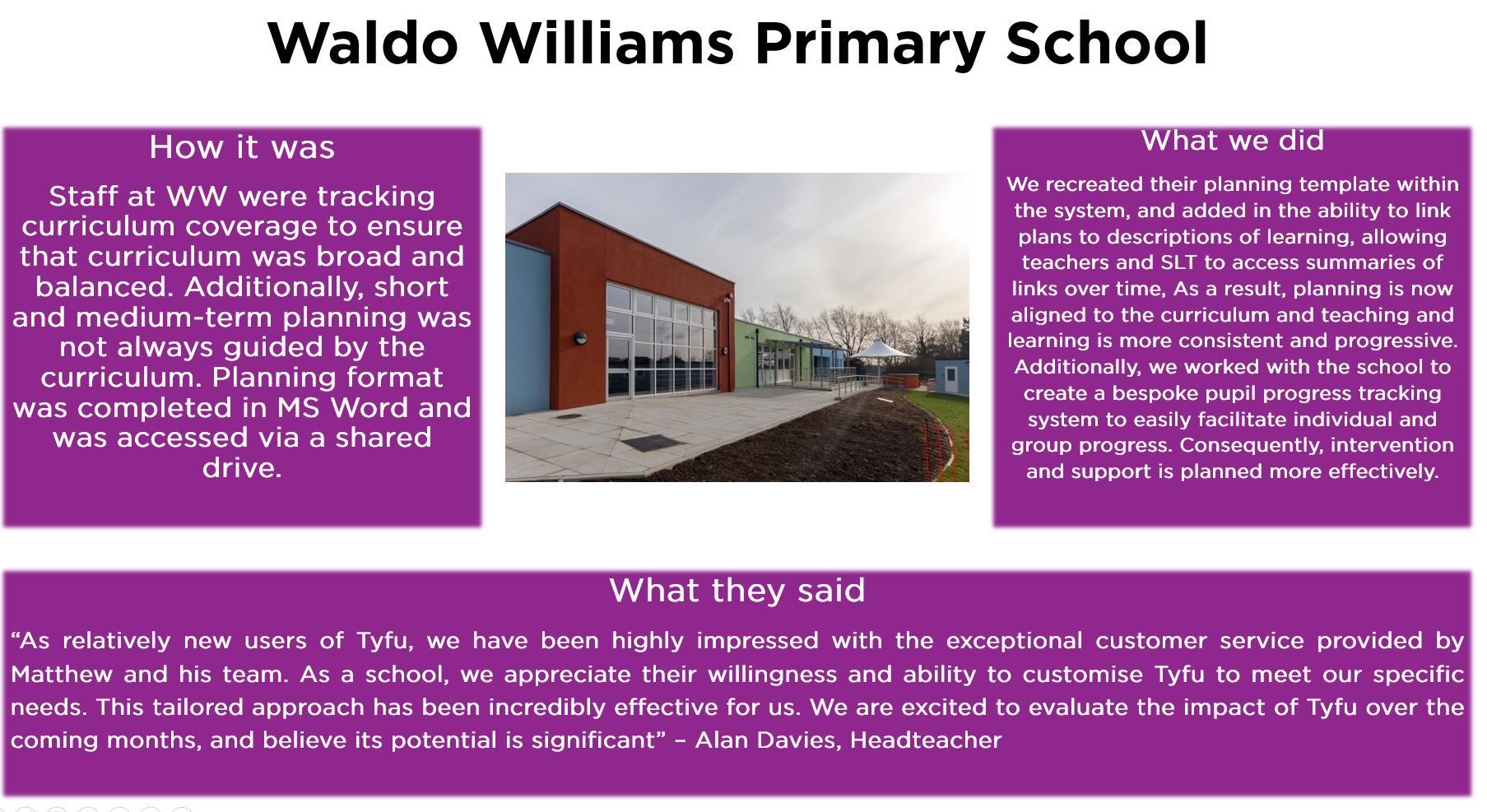 Waldo Williams Primary School

How it was

Staff at WW were tracking curriculum coverage to ensure that curriculum was broad and balanced. Additionally, short and medium-term planning was not always guided by the curriculum. Planning format was completed in MS Word and was accessed via a shared drive.

What we did

We recreated their planning template within the system, and added in the ability to link plans to descriptions of learning, allowing teachers and SLT to access summaries of links over time, As a result, planning is now aligned to the curriculum and teaching and learning is more consistent and progressive. Additionally, we worked with the school to create a bespoke pupil progress tracking system to easily facilitate individual and group progress. Consequently, intervention and support is planned more effectively.

What they said

“As relatively new users of Tyfu, we have been highly impressed with the exceptional customer service provided by Matthew and his team. As a school, we appreciate their willingness and ability to customise Tyfu to meet our specific needs. This tailored approach has been incredibly effective for us. We are excited to evaluate the impact of Tyfu over the coming months, and believe its potential is significant” – Alan Davies, Headteacher